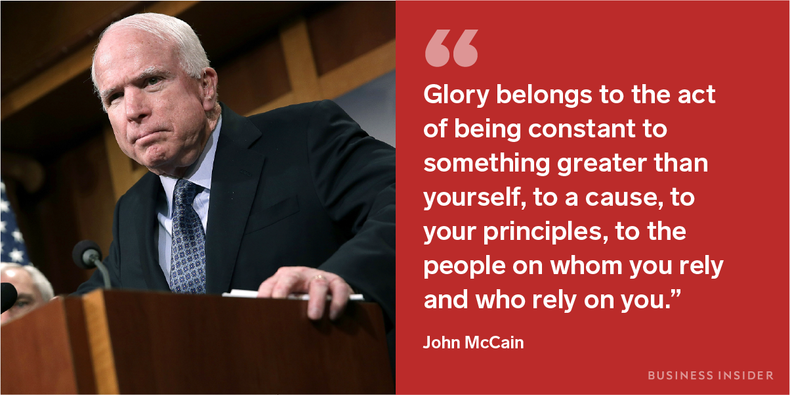 “

Glory belongs to the act of being constant to something greater than yourself, to a cause, to your principles, to the people on whom you rely and who rely on you.”

John McCain

BUSINESS INSIDER